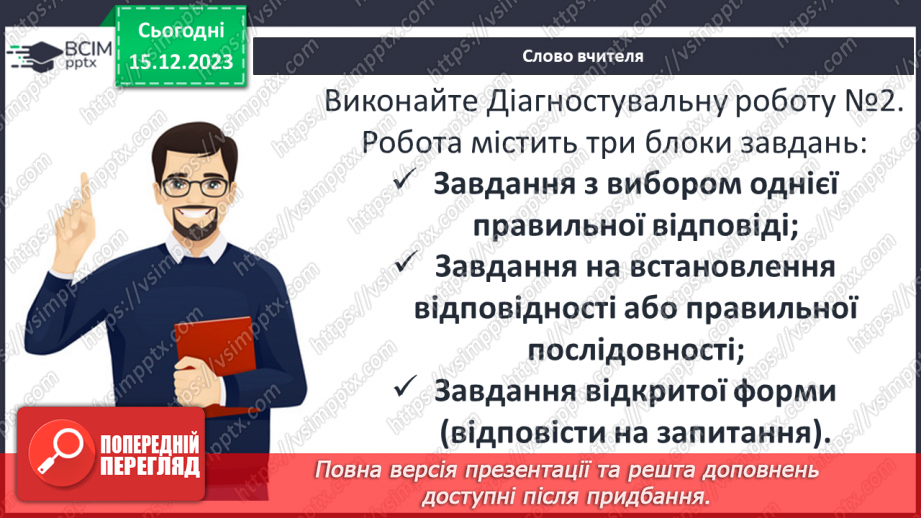 ВСІМ pptx

Сьогодні 15.12.2023

Слово вчителя

Виконайте Діагностувальну роботу №2. Робота містить три блоки завдань:

✓ Завдання з вибором однієї правильної відповіді;

✓ Завдання на встановлення відповідності або правильної послідовності;

✓ Завдання відкритої форми (відповісти на запитання).

ПОПЕРЕДНІЙ ПЕРЕГЛЯД

Повна версія презентації та решта доповнень доступні після придбання.

https://vsimpptx.com